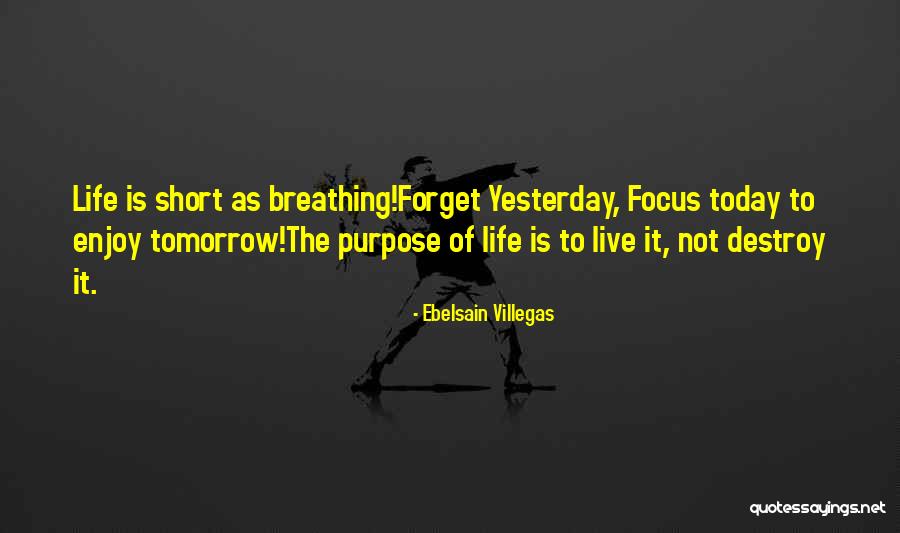 Life is short as breathing!Forget Yesterday, Focus today to enjoy tomorrow!The purpose of life is to live it, not destroy it.

- Ebelsain Villegas

quotessayings.net